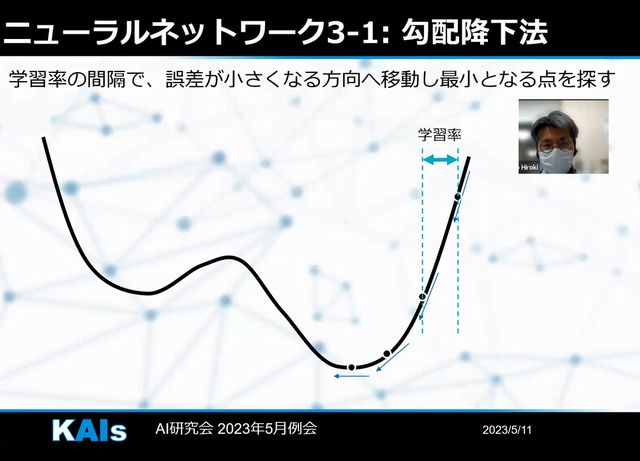 ニューラルネットワーク3-1: 勾配降下法

学習率の間隔で、誤差が小さくなる方向へ移動し最小となる点を探す

学習率

Hiroki

KAIs

AI研究会 2023年5月例会

2023/5/11